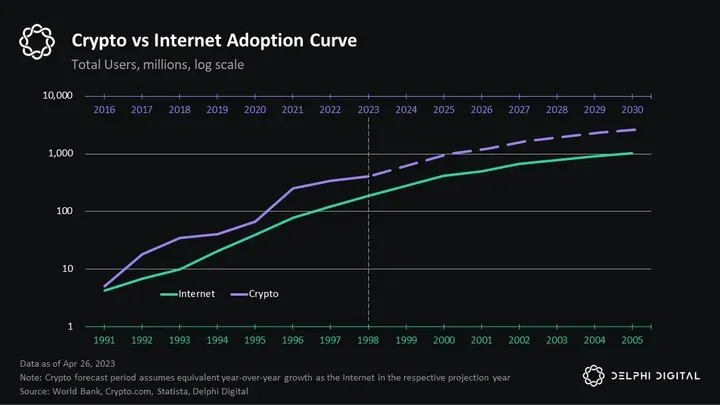 Crypto vs Internet Adoption Curve
Total Users, millions, log scale

10,000
1,000
100
10
1

2016 2017 2018 2019 2020 2021 2022 2023 2024 2025 2026 2027 2028 2029 2030

Internet
Crypto

1991 1992 1993 1994 1995 1996 1997 1998 1999 2000 2001 2002 2003 2004 2005

Data as of Apr 26, 2023
Note: Crypto forecast period assumes equivalent year-over-year growth as the Internet in the respective projection year
Source: World Bank, Crypto.com, Statista, Delphi Digital

DELPHI DIGITAL